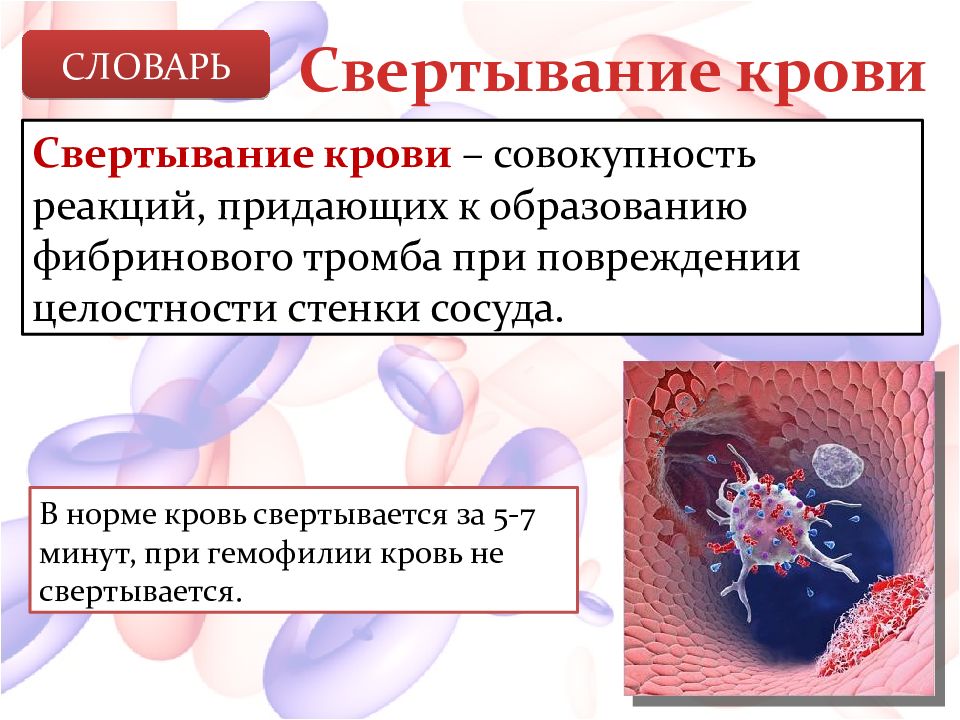 СЛОВАРЬ

Свертывание крови

Свертывание крови – совокупность реакций, придающих к образованию фибринового тромба при повреждении целостности стенки сосуда.

В норме кровь свертывается за 5-7 минут, при гемофилии кровь не свертывается.